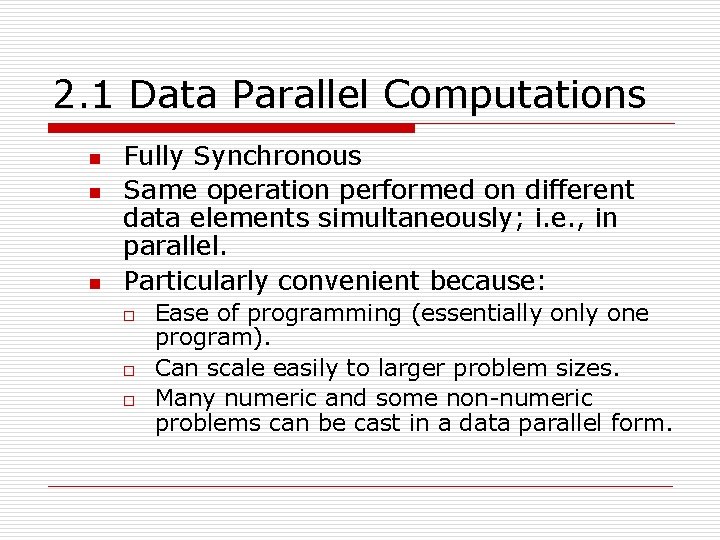 2.1 Data Parallel Computations

- Fully Synchronous
- Same operation performed on different data elements simultaneously; i.e., in parallel.
- Particularly convenient because:
  - Ease of programming (essentially only one program).
  - Can scale easily to larger problem sizes.
  - Many numeric and some non-numeric problems can be cast in a data parallel form.